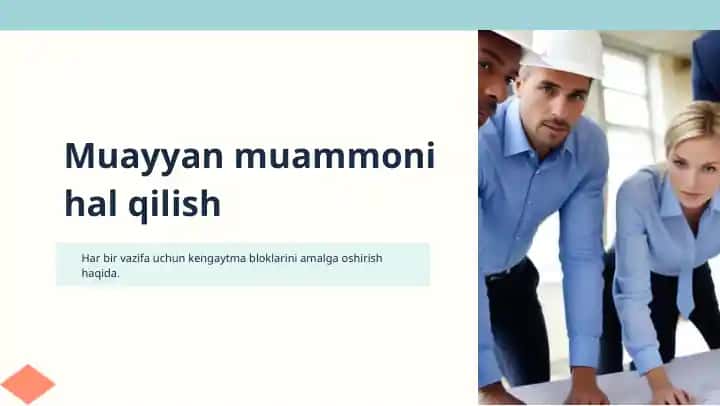 Muayyan muammoni hal qilish

Har bir vazifa uchun kengaytma bloklarini amalga oshirish haqida.